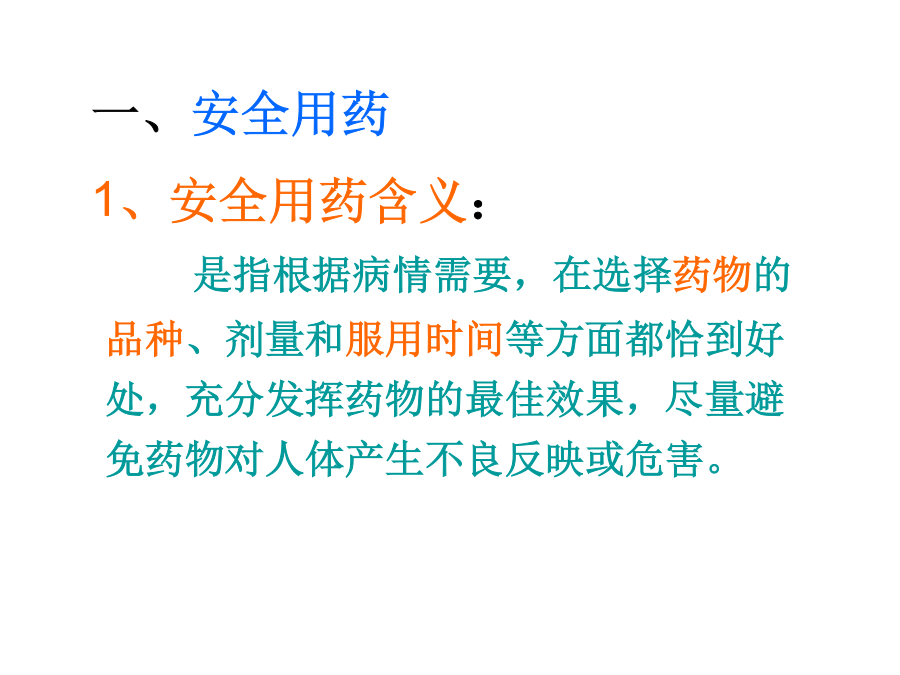 一、安全用药

1、安全用药含义：

是指根据病情需要，在选择药物的品种、剂量和服用时间等方面都恰到好处，充分发挥药物的最佳效果，尽量避免药物对人体产生不良反映或危害。